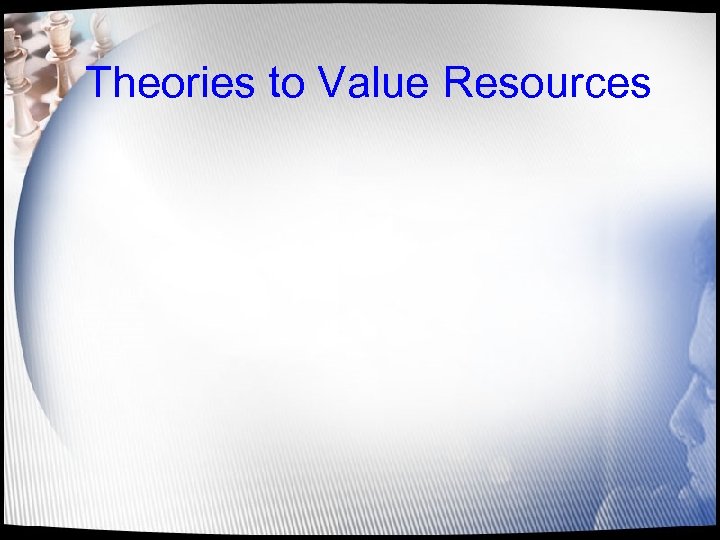 Theories to Value Resources